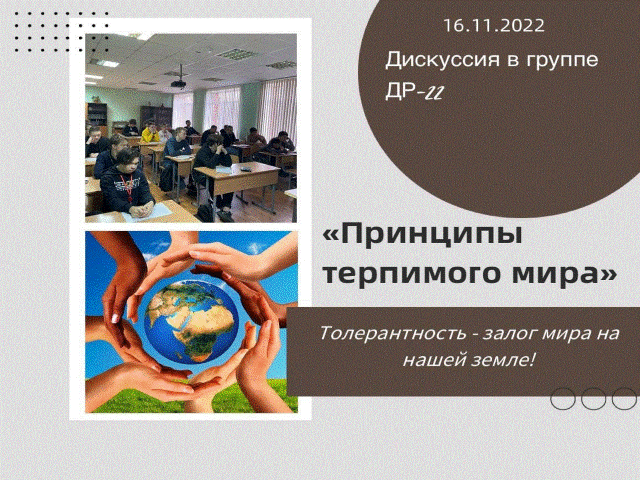 16.11.2022

Дискуссия в группе ДР-22

«Принципы терпимого мира»

Толерантность - залог мира на нашей земле!